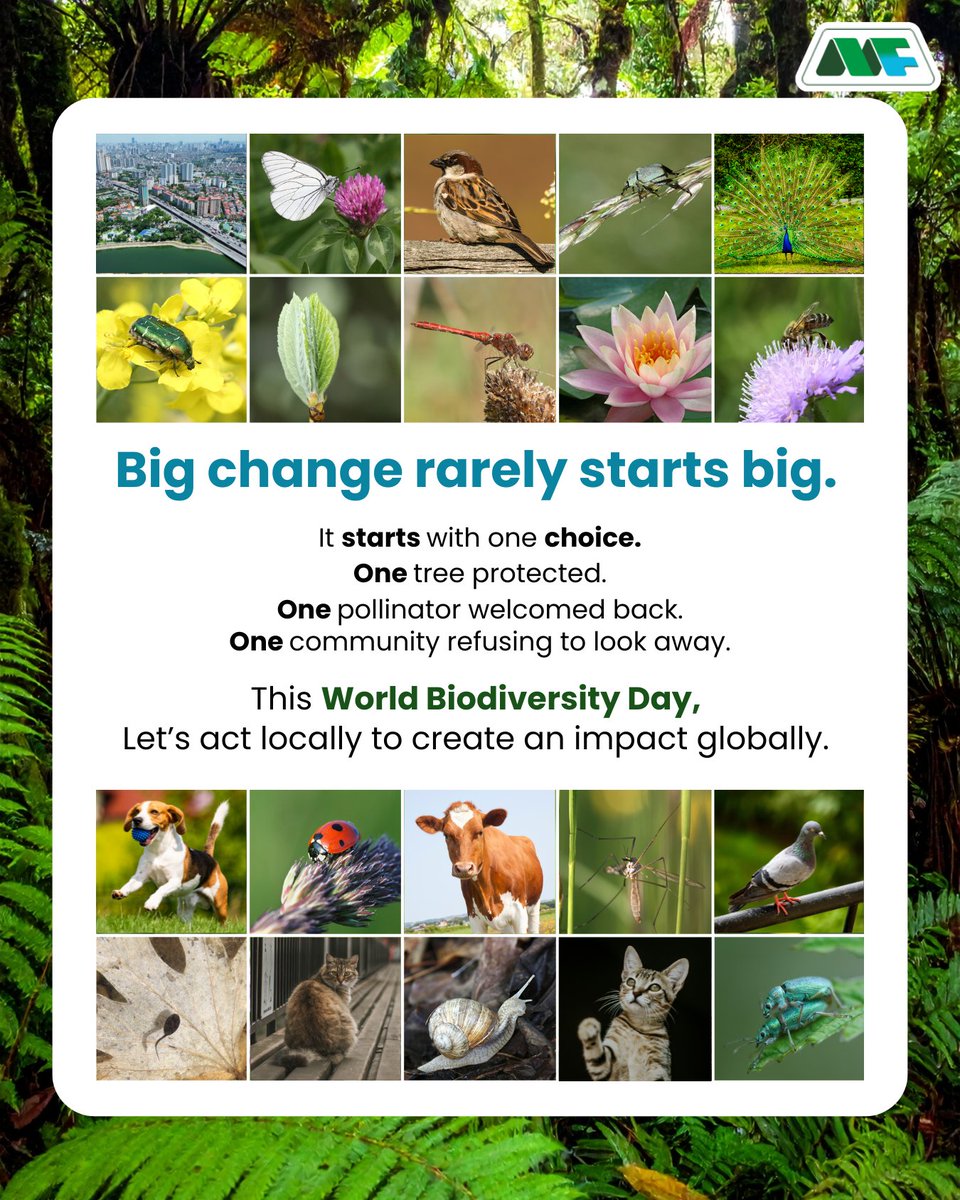 MF

Big change rarely starts big.

It starts with one choice.
One tree protected.
One pollinator welcomed back.
One community refusing to look away.

This World Biodiversity Day,
Let's act locally to create an impact globally.